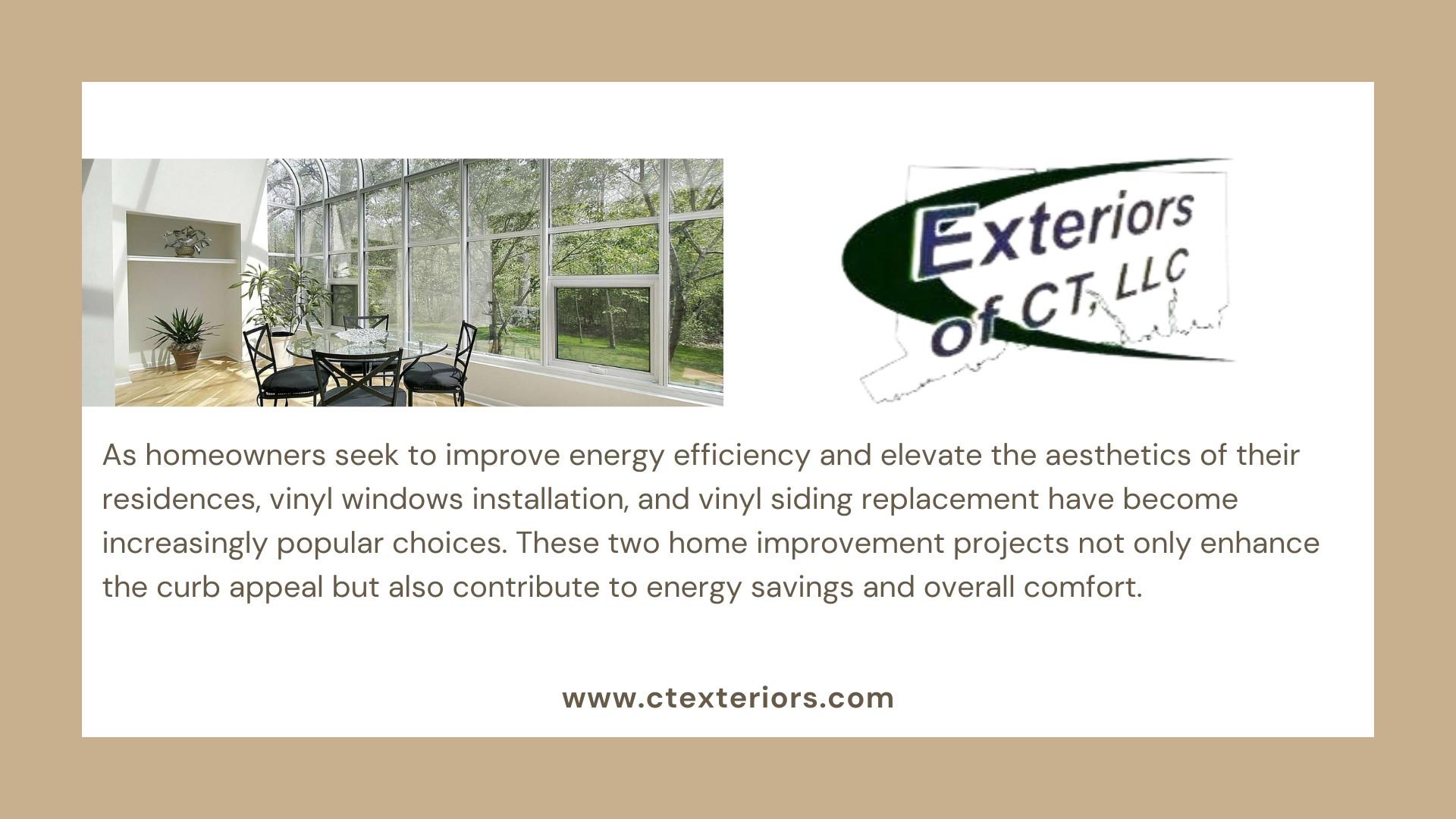 Exteriors of CT, LLC

As homeowners seek to improve energy efficiency and elevate the aesthetics of their residences, vinyl windows installation, and vinyl siding replacement have become increasingly popular choices. These two home improvement projects not only enhance the curb appeal but also contribute to energy savings and overall comfort.

www.ctexteriors.com